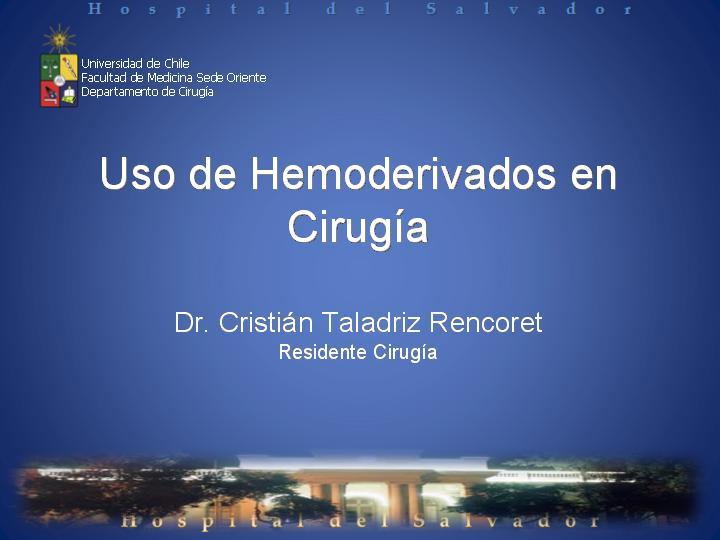 Hospital del Salvador

Universidad de Chile
Facultad de Medicina Sede Oriente
Departamento de Cirugía

Uso de Hemoderivados en Cirugía

Dr. Cristián Taladriz Rencoret
Residente Cirugía

Hospital del Salvador